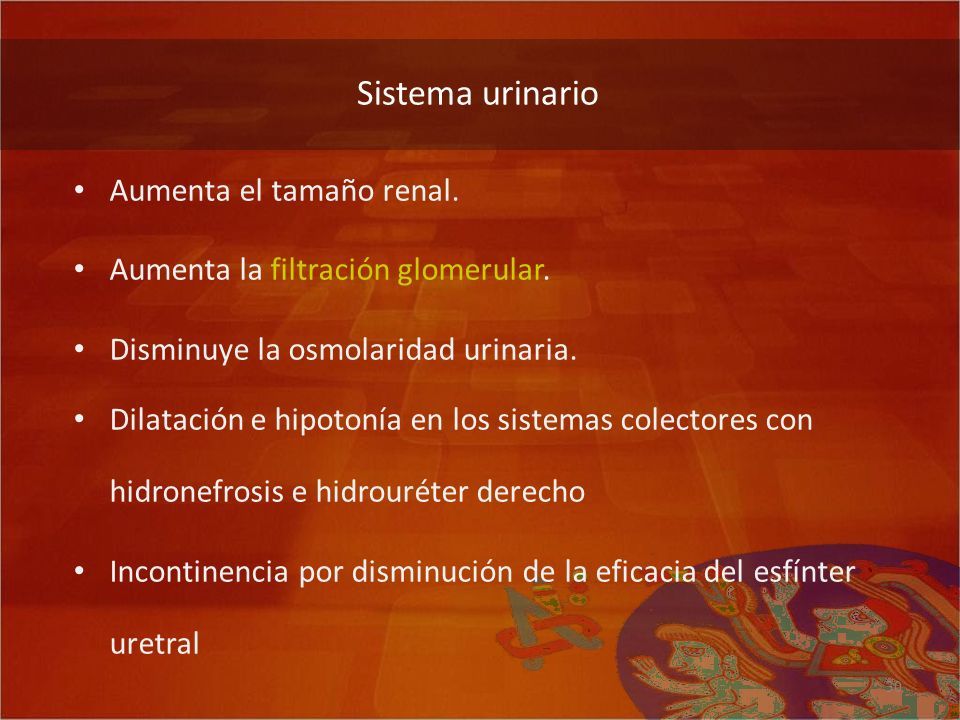 Sistema urinario

• Aumenta el tamaño renal.

• Aumenta la filtración glomerular.

• Disminuye la osmolaridad urinaria.

• Dilatación e hipotonía en los sistemas colectores con hidronefrosis e hidrouréter derecho

• Incontinencia por disminución de la eficacia del esfínter uretral